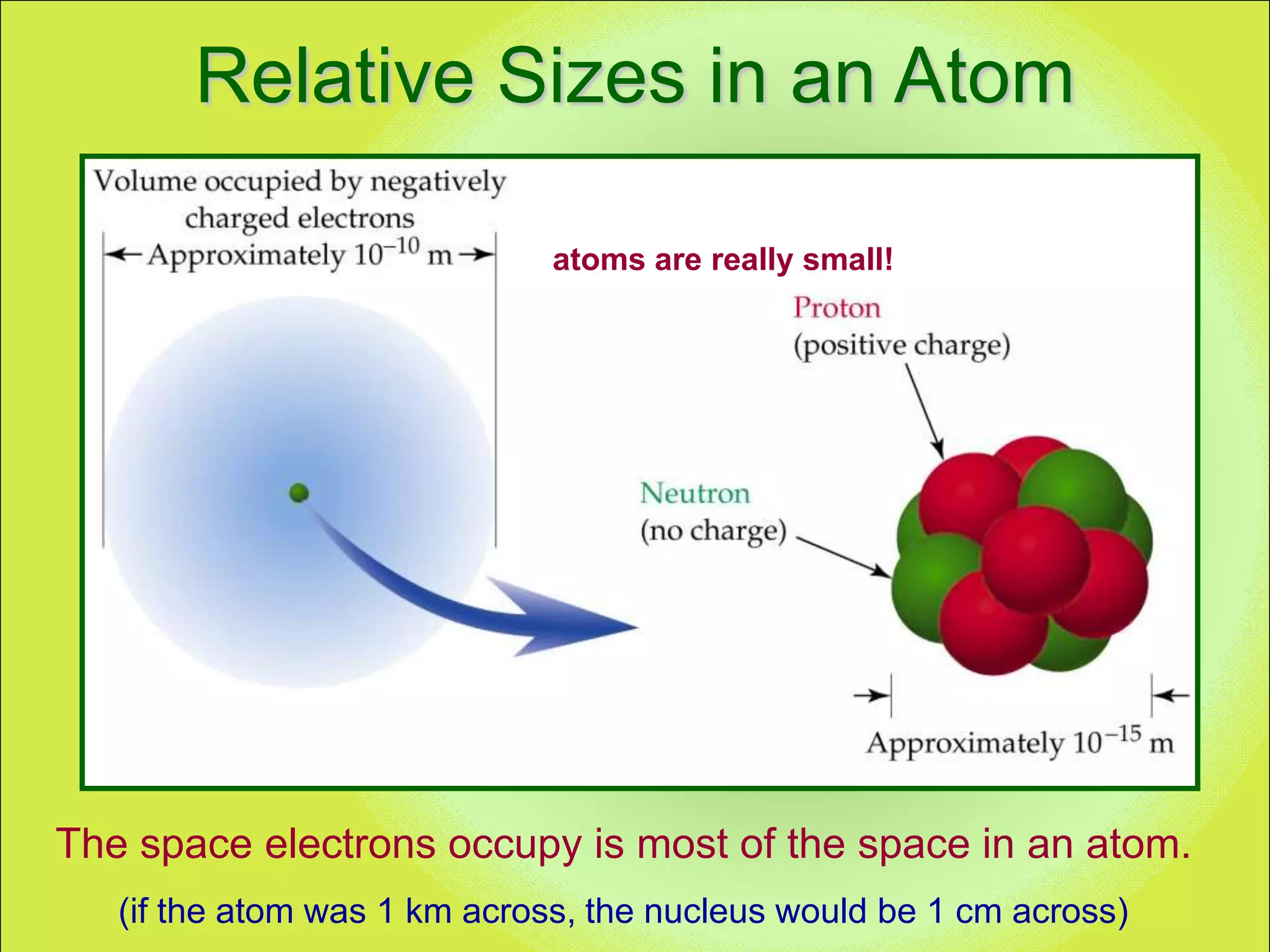 Relative Sizes in an Atom

Volume occupied by negatively charged electrons

Approximately $10^{-10}$ m

atoms are really small!

Proton
(positive charge)

Neutron
(no charge)

Approximately $10^{-15}$ m

The space electrons occupy is most of the space in an atom.

(if the atom was 1 km across, the nucleus would be 1 cm across)